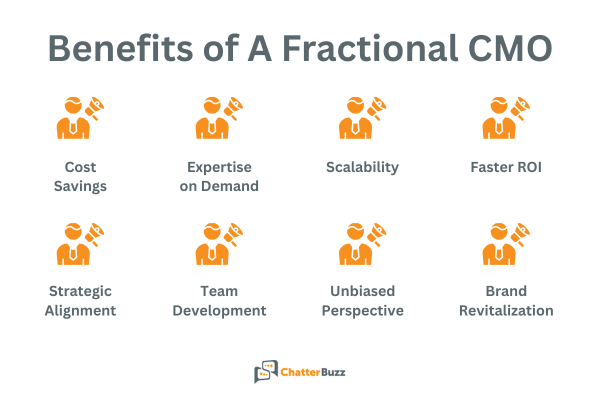 Benefits of A Fractional CMO

Cost Savings

Expertise on Demand

Scalability

Faster ROI

Strategic Alignment

Team Development

Unbiased Perspective

Brand Revitalization

ChatterBuzz